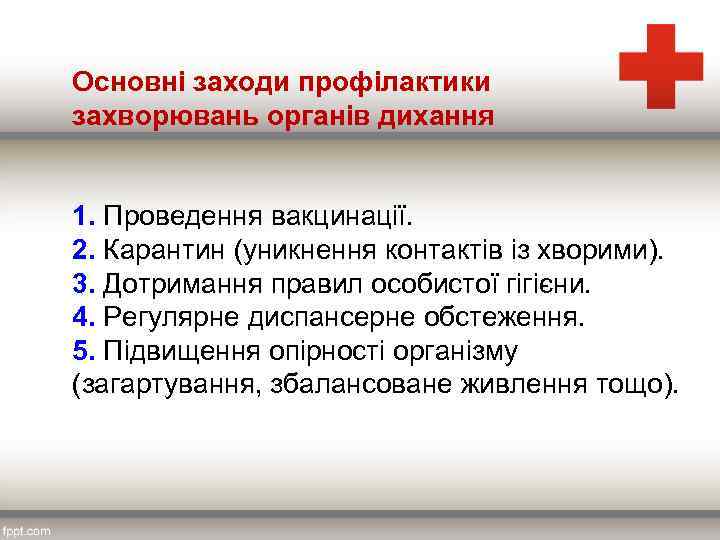 Основні заходи профілактики захворювань органів дихання

1. Проведення вакцинації.
2. Карантин (уникнення контактів із хворими).
3. Дотримання правил особистої гігієни.
4. Регулярне диспансерне обстеження.
5. Підвищення опірності організму (загартування, збалансоване живлення тощо).

fppt.com